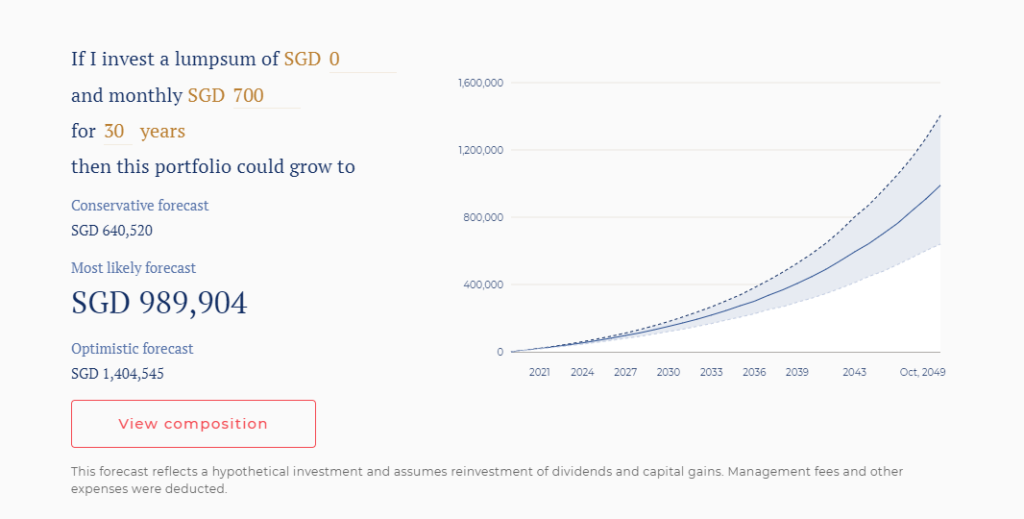 If I invest a lumpsum of SGD 0
and monthly SGD 700
for 30 years
then this portfolio could grow to

Conservative forecast
SGD 640,520

Most likely forecast
SGD 989,904

Optimistic forecast
SGD 1,404,545

View composition

1,600,000
1,200,000
800,000
400,000
0

2021 2024 2027 2030 2033 2036 2039 2043 Oct, 2049

This forecast reflects a hypothetical investment and assumes reinvestment of dividends and capital gains. Management fees and other expenses were deducted.